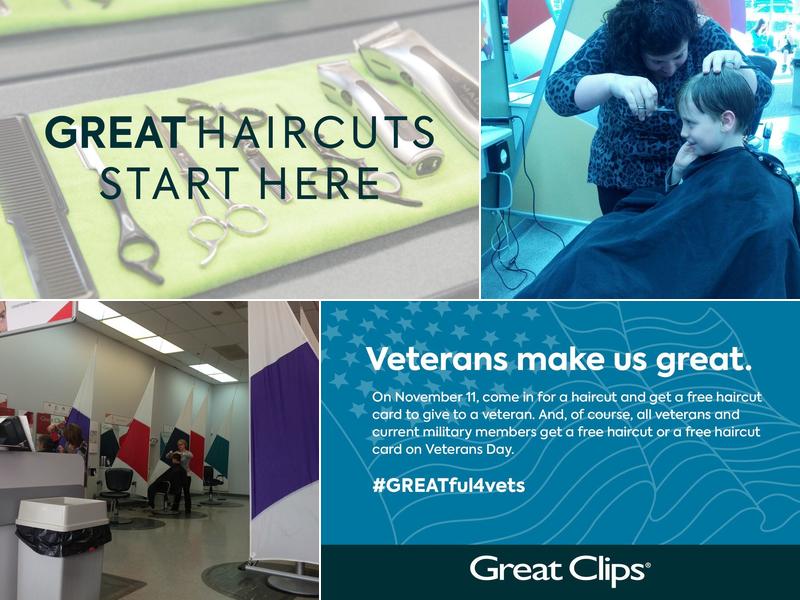 GREAT HAIRCUTS START HERE

Veterans make us great.

On November 11, come in for a haircut and get a free haircut card to give to a veteran. And, of course, all veterans and current military members get a free haircut or a free haircut card on Veterans Day.

#GREATful4vets

Great Clips®